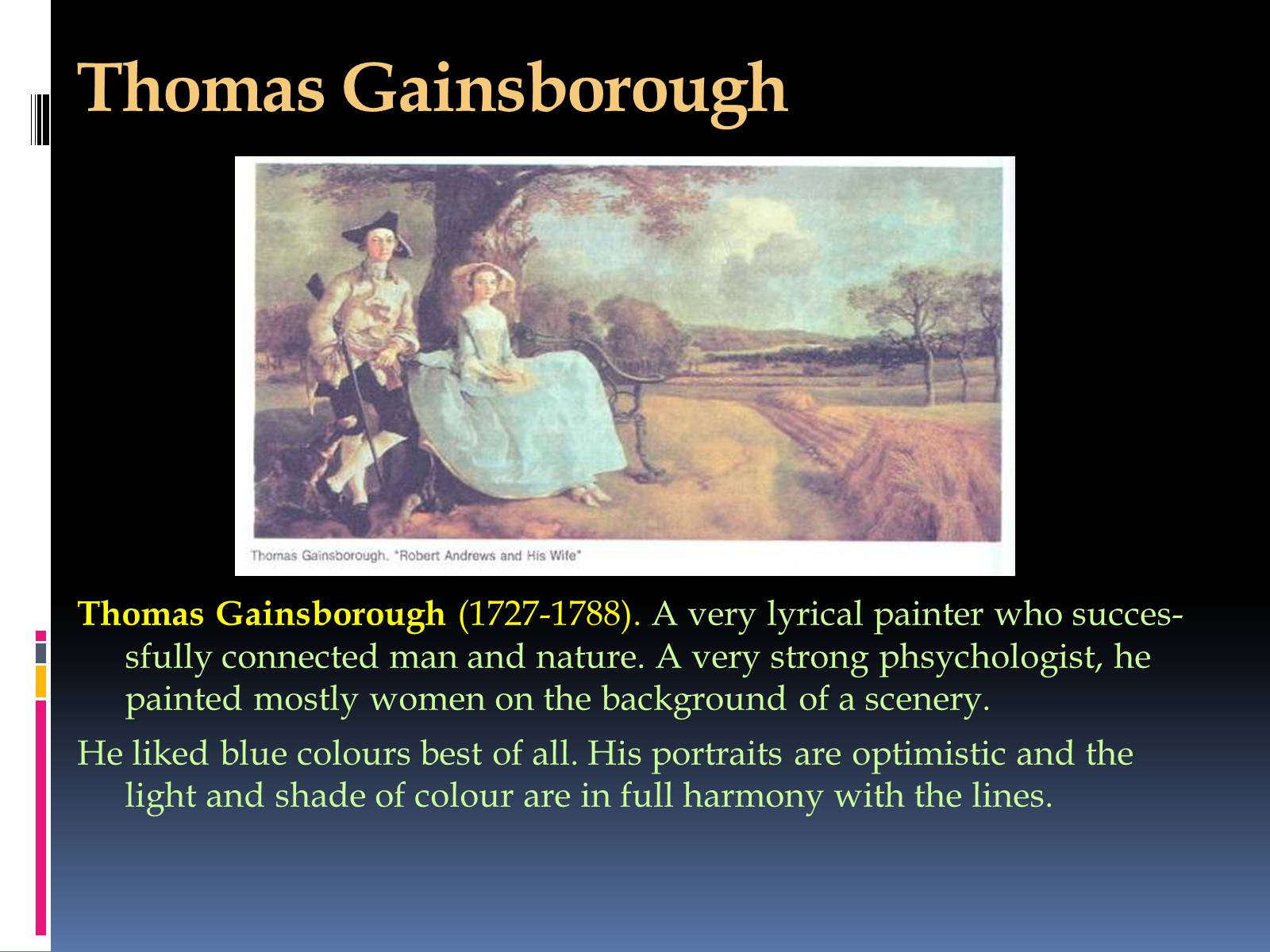 Thomas Gainsborough

Thomas Gainsborough. "Robert Andrews and His Wife"

Thomas Gainsborough (1727-1788). A very lyrical painter who successfully connected man and nature. A very strong phsychologist, he painted mostly women on the background of a scenery.

He liked blue colours best of all. His portraits are optimistic and the light and shade of colour are in full harmony with the lines.